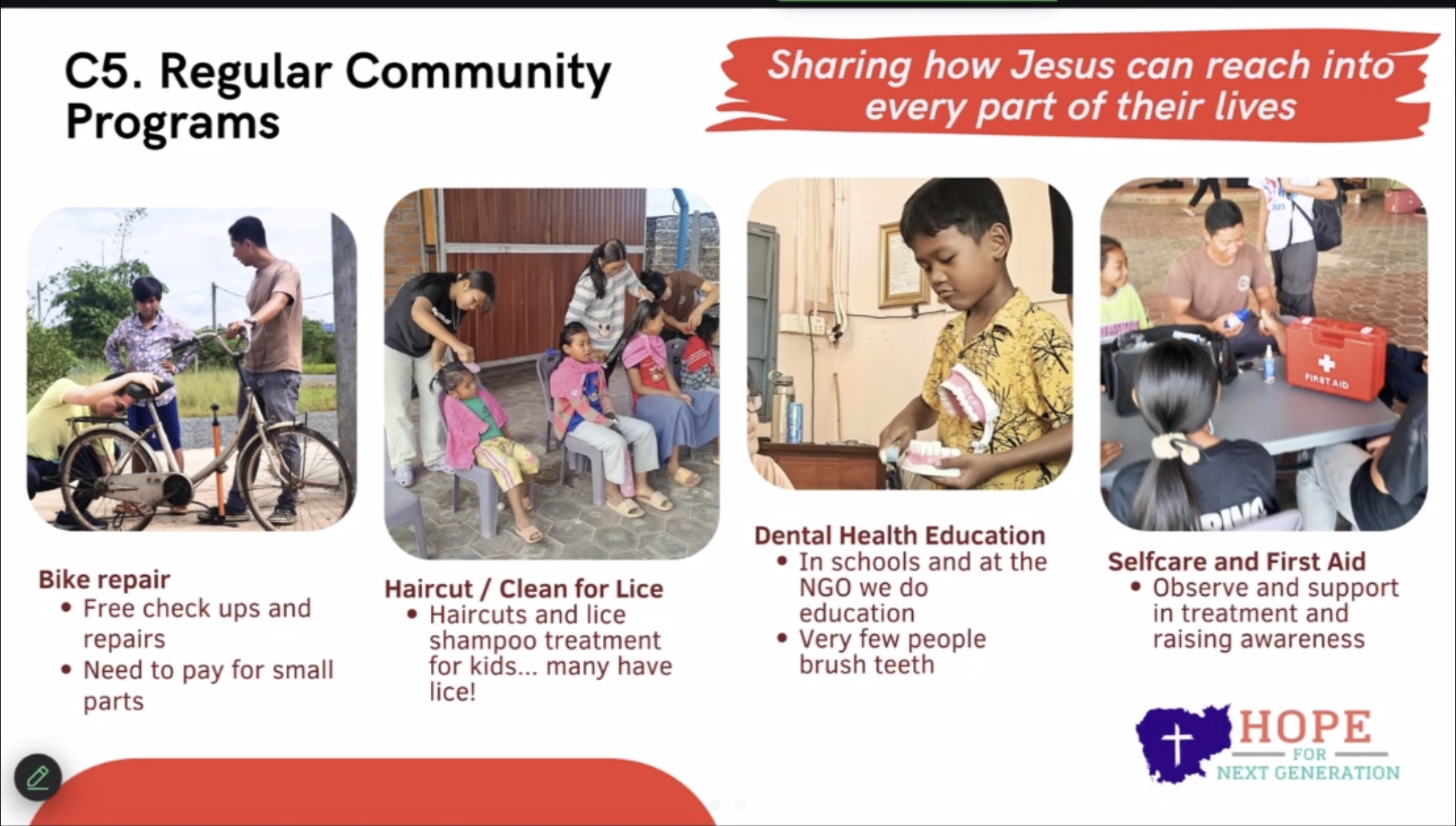 C5. Regular Community Programs

Sharing how Jesus can reach into every part of their lives

FIRST AID

Bike repair
• Free check ups and repairs
• Need to pay for small parts

Haircut / Clean for Lice
• Haircuts and lice shampoo treatment for kids... many have lice!

Dental Health Education
• In schools and at the NGO we do education
• Very few people brush teeth

Selfcare and First Aid
• Observe and support in treatment and raising awareness

HOPE FOR NEXT GENERATION